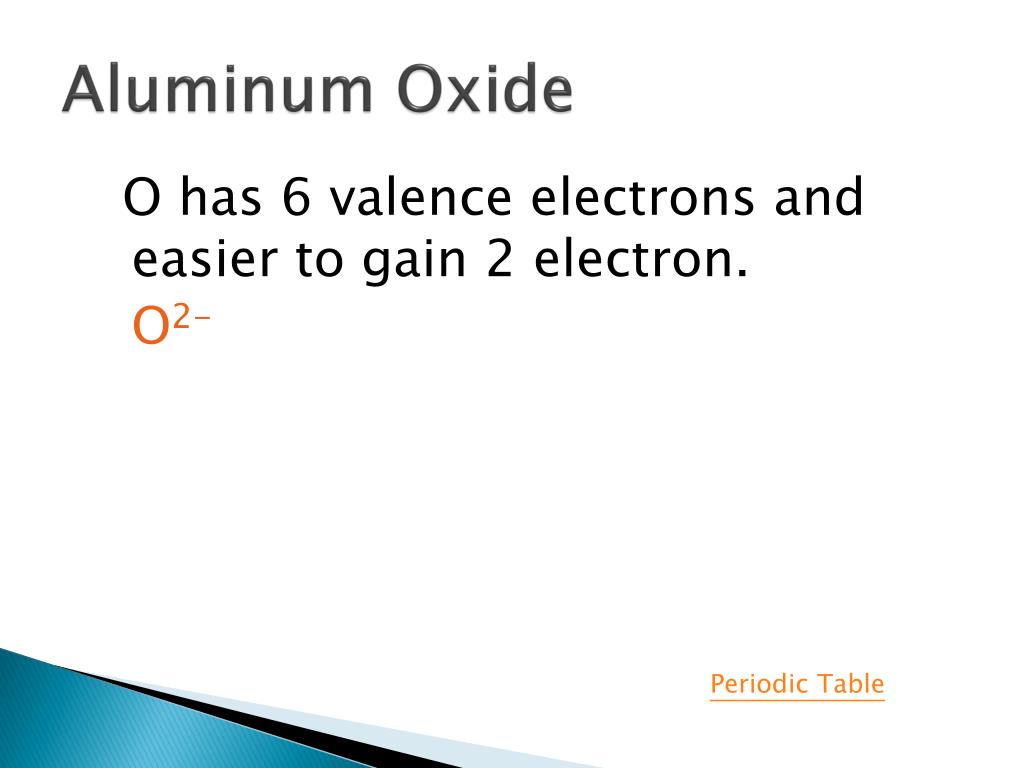 Aluminum Oxide

O has 6 valence electrons and easier to gain 2 electron.

$O^{2-}$

Periodic Table